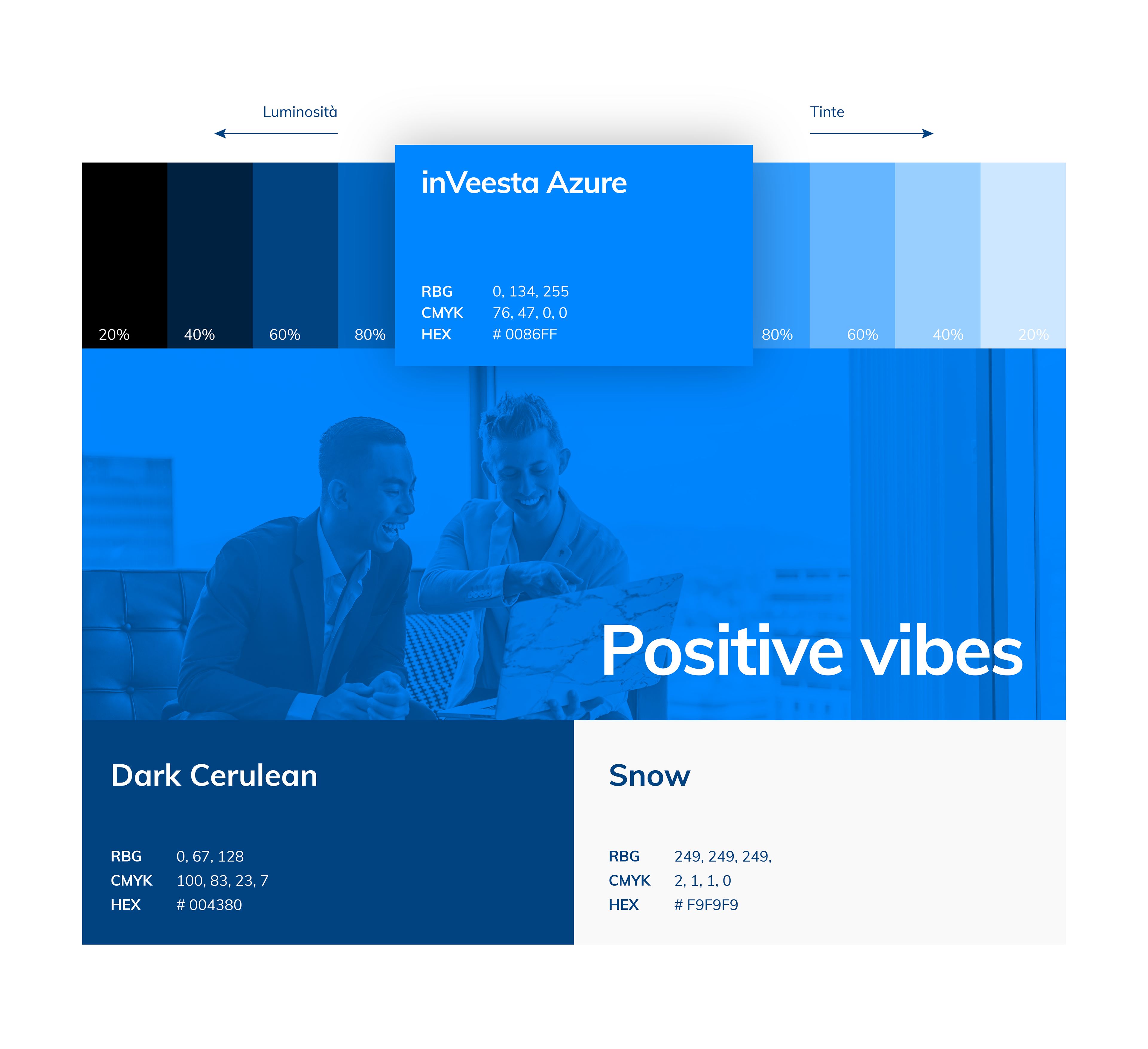 Luminosità

Tinte

20%
40%
60%
80%

inVeesta Azure

RBG 0, 134, 255
CMYK 76, 47, 0, 0
HEX # 0086FF

80%
60%
40%
20%

Positive vibes

Dark Cerulean

RBG 0, 67, 128
CMYK 100, 83, 23, 7
HEX # 004380

Snow

RBG 249, 249, 249,
CMYK 2, 1, 1, 0
HEX # F9F9F9